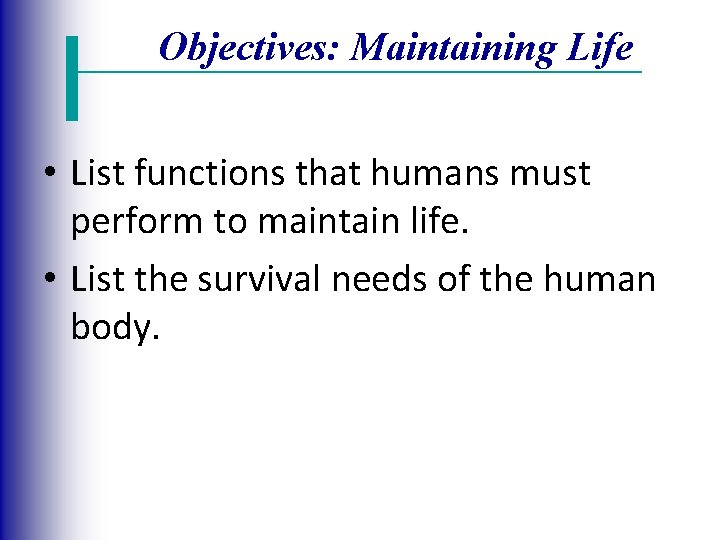 Objectives: Maintaining Life

• List functions that humans must perform to maintain life.
• List the survival needs of the human body.